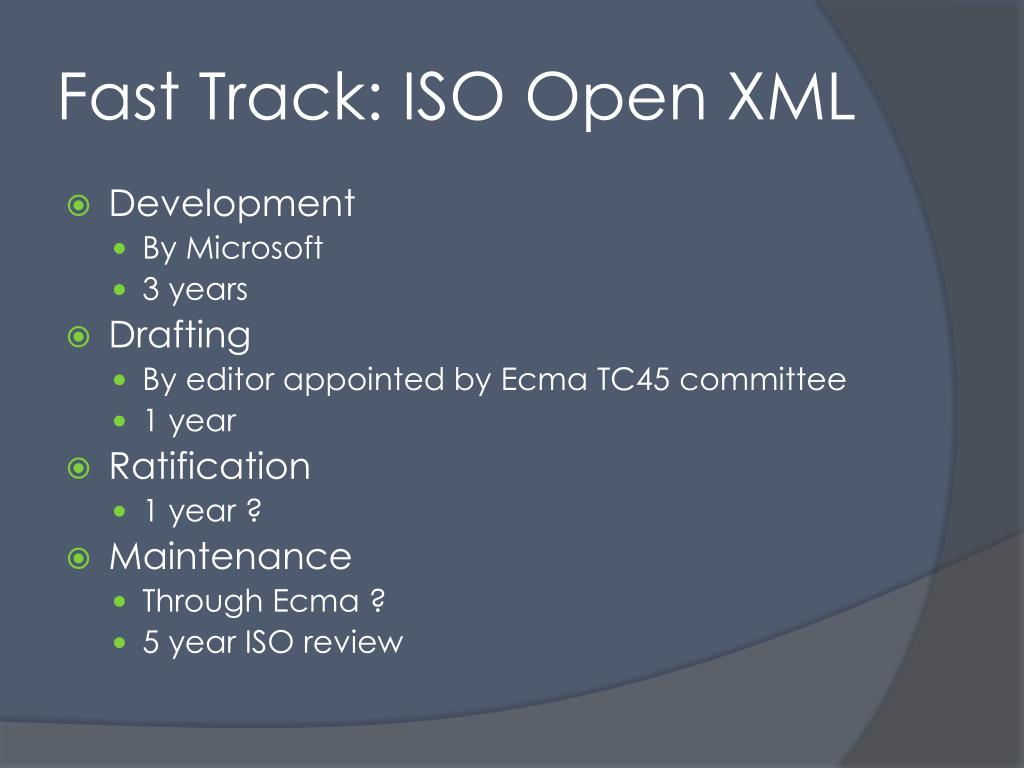 Fast Track: ISO Open XML

Development
- By Microsoft
- 3 years

Drafting
- By editor appointed by Ecma TC45 committee
- 1 year

Ratification
- 1 year ?

Maintenance
- Through Ecma ?
- 5 year ISO review